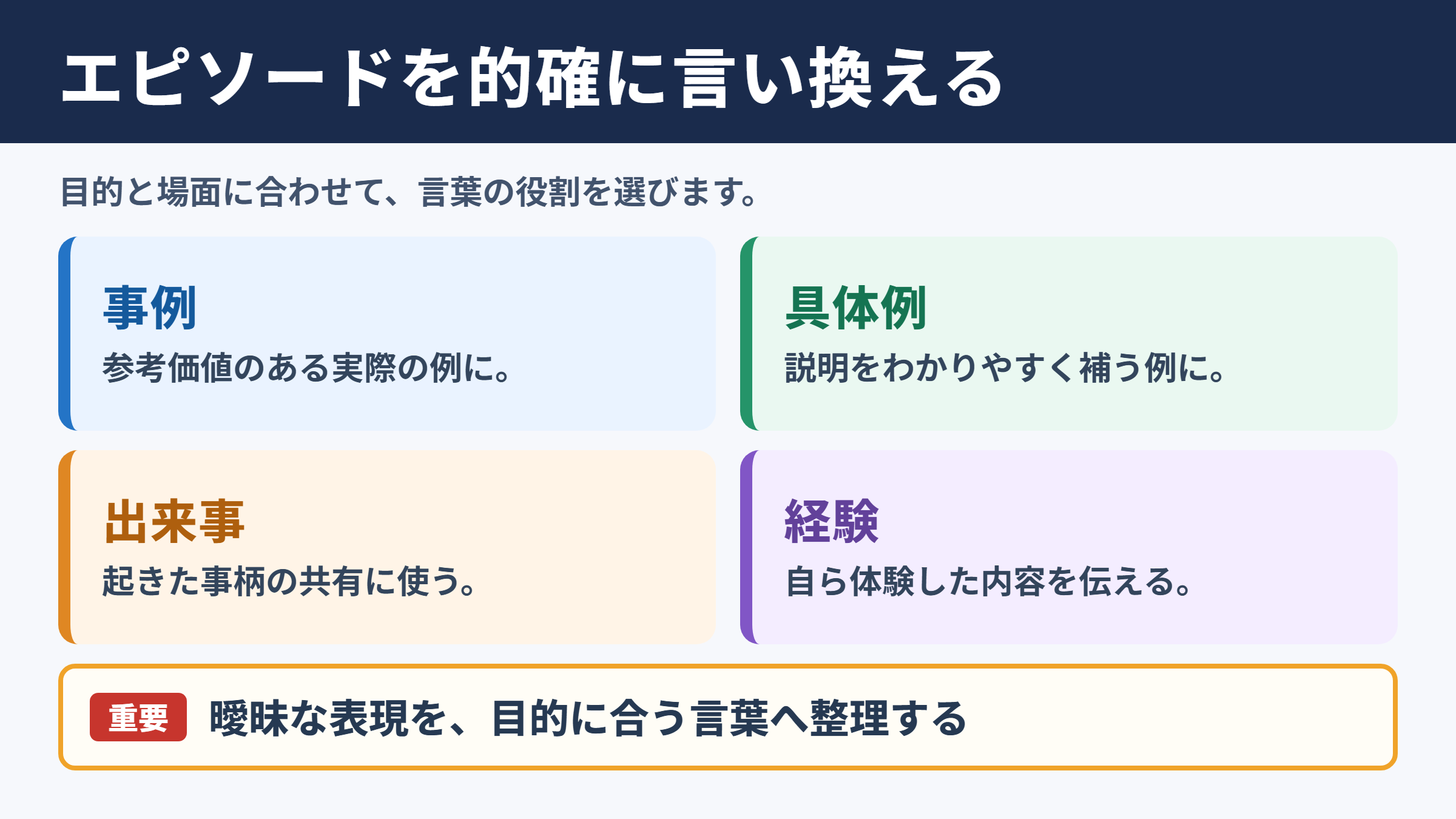 エピソードを的確に言い換える

目的と場面に合わせて、言葉の役割を選びます。

事例

参考価値のある実際の例に。

具体例

説明をわかりやすく補う例に。

出来事

起きた事柄の共有に使う。

経験

自ら体験した内容を伝える。

重要 曖昧な表現を、目的に合う言葉へ整理する